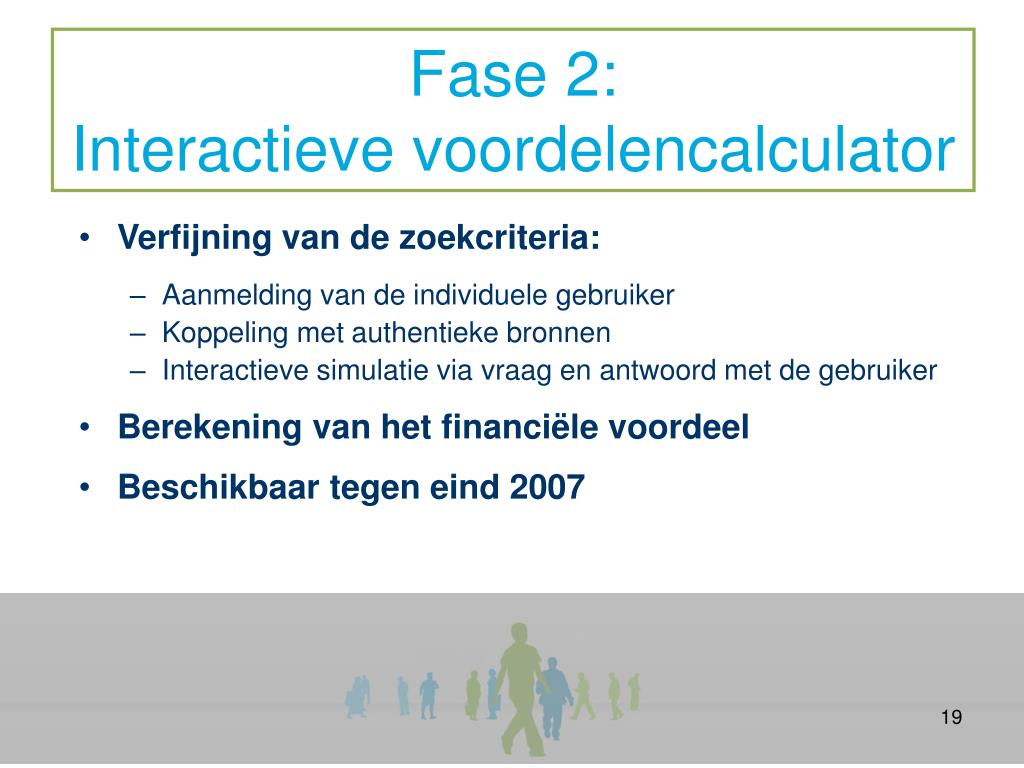 Fase 2:
Interactieve voordelencalculator

• Verfijning van de zoekcriteria:
– Aanmelding van de individuele gebruiker
– Koppeling met authentieke bronnen
– Interactieve simulatie via vraag en antwoord met de gebruiker
• Berekening van het financiële voordeel
• Beschikbaar tegen eind 2007

19